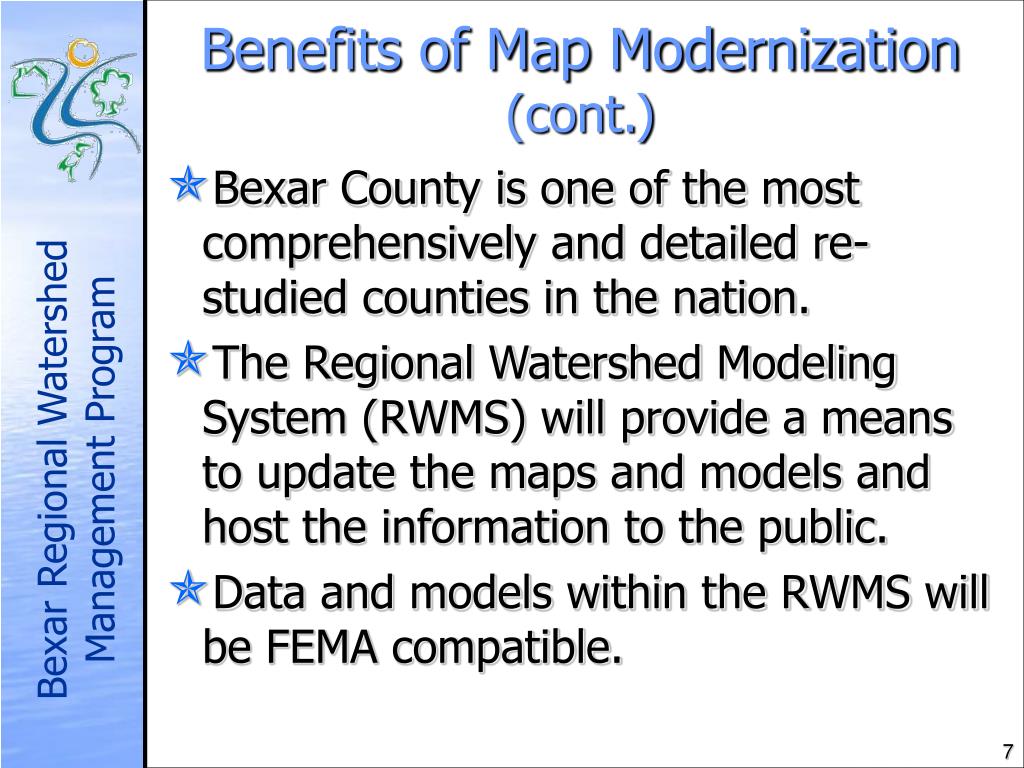 Bexar Regional Watershed Management Program

Benefits of Map Modernization (cont.)

Bexar County is one of the most comprehensively and detailed re-studied counties in the nation.

The Regional Watershed Modeling System (RWMS) will provide a means to update the maps and models and host the information to the public.

Data and models within the RWMS will be FEMA compatible.

7